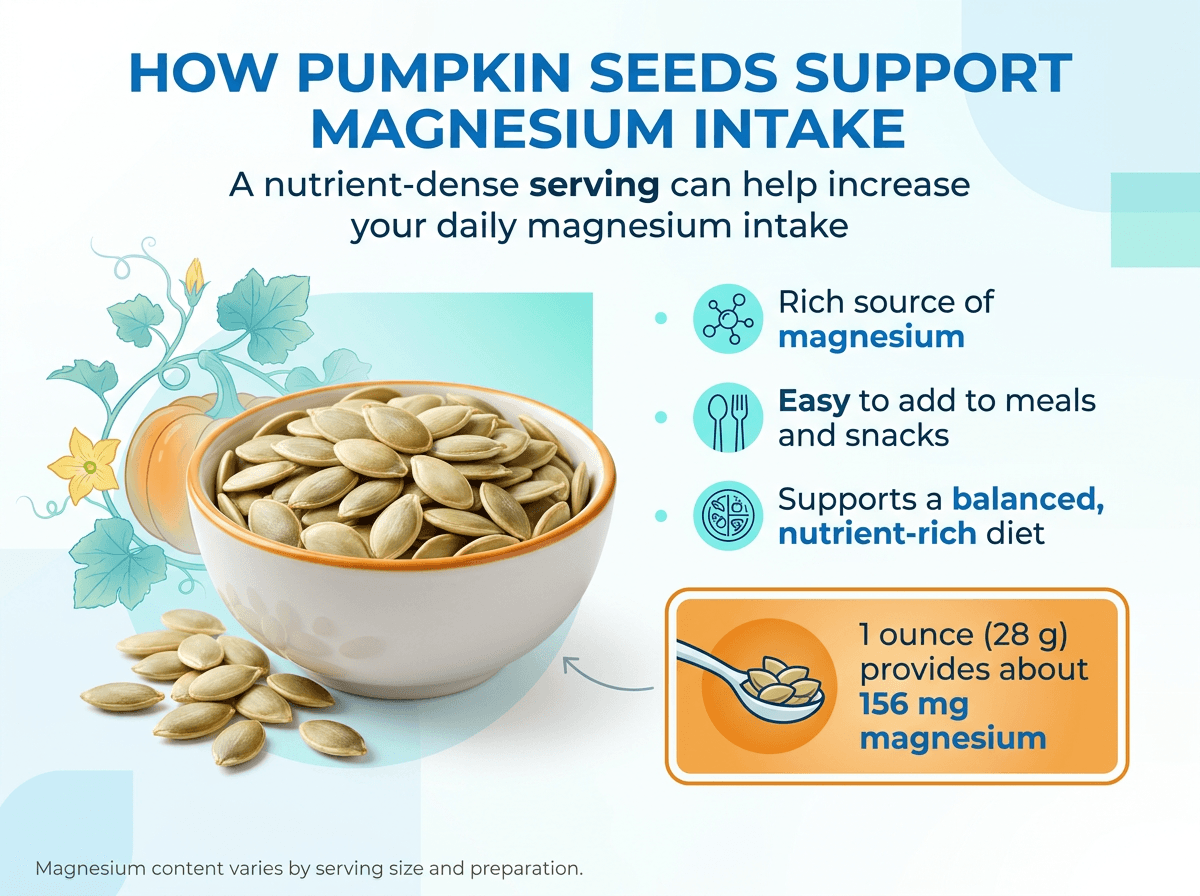 HOW PUMPKIN SEEDS SUPPORT MAGNESIUM INTAKE

A nutrient-dense serving can help increase your daily magnesium intake

Rich source of magnesium

Easy to add to meals and snacks

Supports a balanced, nutrient-rich diet

1 ounce (28 g) provides about 156 mg magnesium

Magnesium content varies by serving size and preparation.